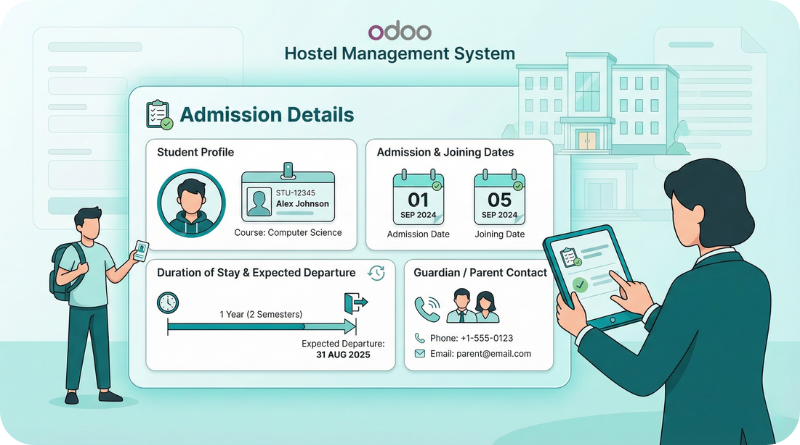 odoo
Hostel Management System

Admission Details

Student Profile

STU-12345
Alex Johnson

Course: Computer Science

Admission & Joining Dates

01
SEP 2024
Admission Date

05
SEP 2024
Joining Date

Duration of Stay & Expected Departure

1 Year (2 Semesters)

Expected Departure:
31 AUG 2025

Guardian / Parent Contact

Phone: +1-555-0123
Email: parent@email.com